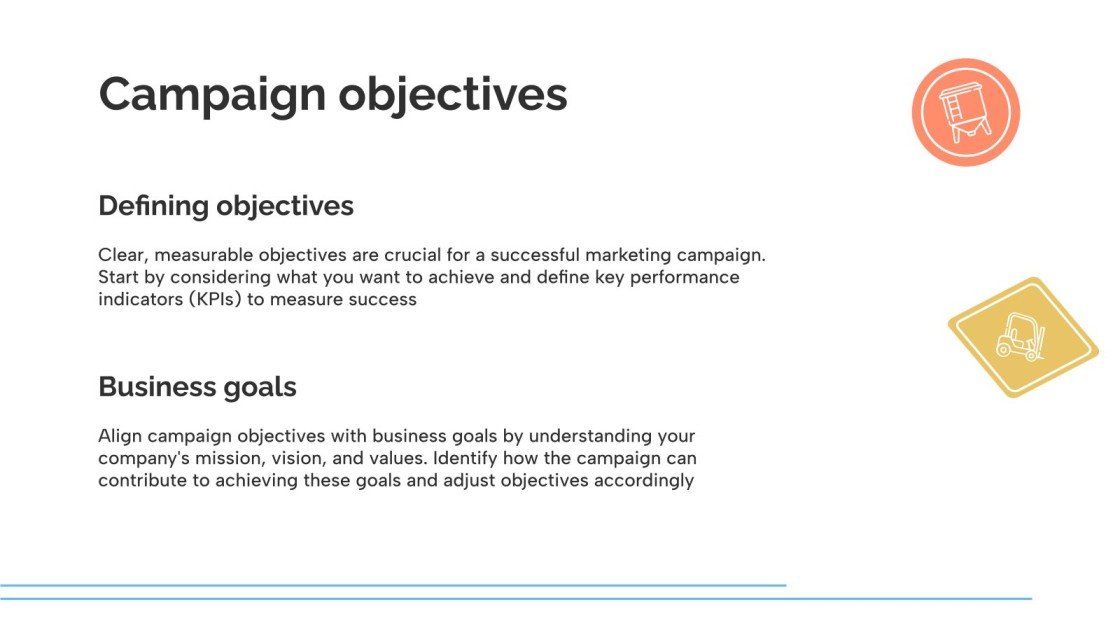 Campaign objectives

Defining objectives

Clear, measurable objectives are crucial for a successful marketing campaign. Start by considering what you want to achieve and define key performance indicators (KPIs) to measure success

Business goals

Align campaign objectives with business goals by understanding your company's mission, vision, and values. Identify how the campaign can contribute to achieving these goals and adjust objectives accordingly